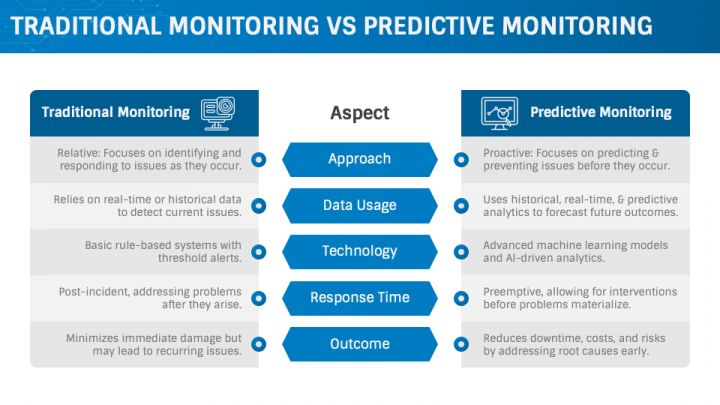 TRADITIONAL MONITORING VS PREDICTIVE MONITORING

| Traditional Monitoring | Aspect | Predictive Monitoring |
|---|---|---|
| Relative: Focuses on identifying and responding to issues as they occur. | Approach | Proactive: Focuses on predicting & preventing issues before they occur. |
| Relies on real-time or historical data to detect current issues. | Data Usage | Uses historical, real-time, & predictive analytics to forecast future outcomes. |
| Basic rule-based systems with threshold alerts. | Technology | Advanced machine learning models and AI-driven analytics. |
| Post-incident, addressing problems after they arise. | Response Time | Preemptive, allowing for interventions before problems materialize. |
| Minimizes immediate damage but may lead to recurring issues. | Outcome | Reduces downtime, costs, and risks by addressing root causes early. |